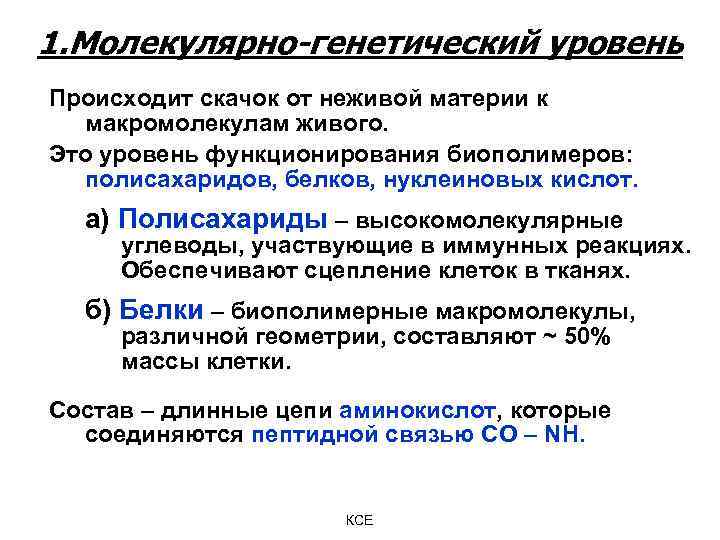 1.Молекулярно-генетический уровень

Происходит скачок от неживой материи к макромолекулам живого.

Это уровень функционирования биополимеров: полисахаридов, белков, нуклеиновых кислот.

а) Полисахариды – высокомолекулярные углеводы, участвующие в иммунных реакциях. Обеспечивают сцепление клеток в тканях.

б) Белки – биополимерные макромолекулы, различной геометрии, составляют ~ 50% массы клетки.

Состав – длинные цепи аминокислот, которые соединяются пептидной связью СО – NH.

КСЕ